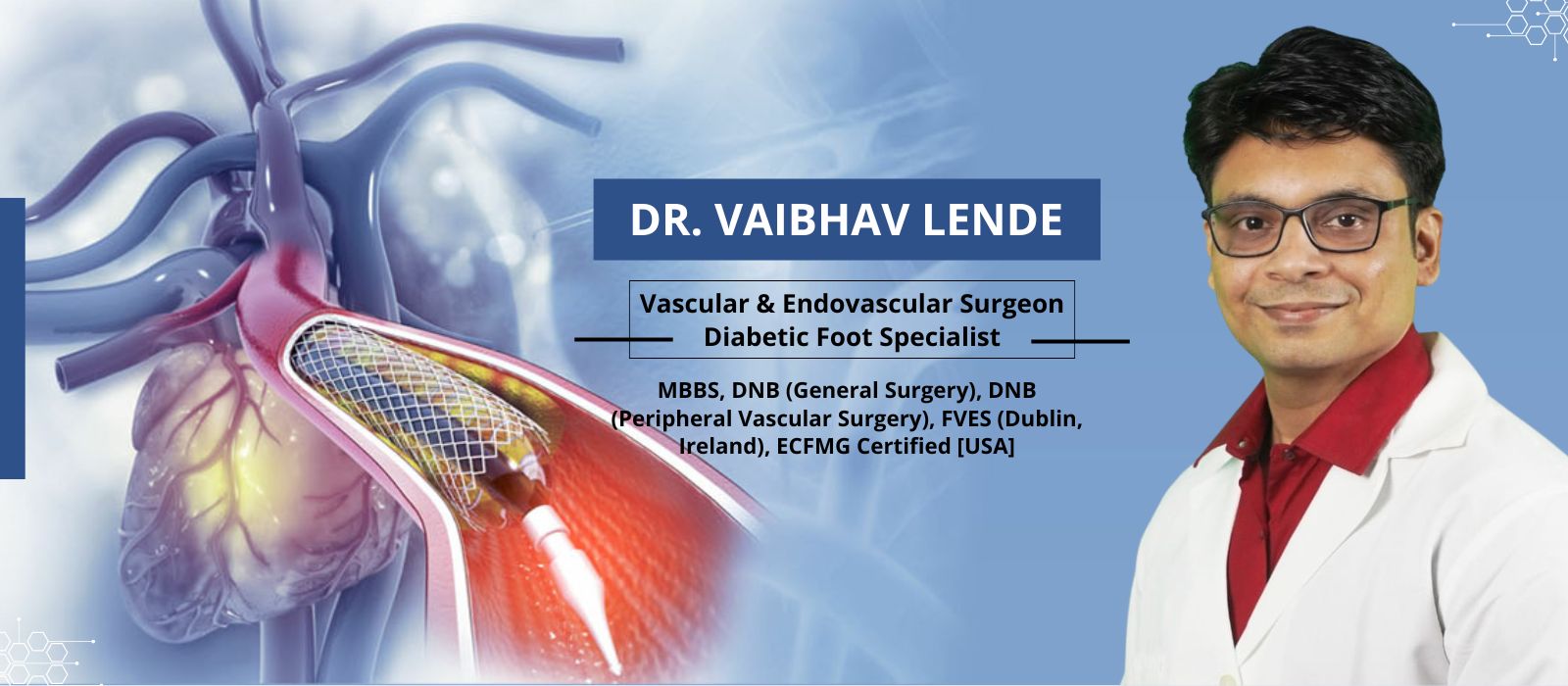 DR. VAIBHAV LENDE

Vascular & Endovascular Surgeon
Diabetic Foot Specialist

MBBS, DNB (General Surgery), DNB (Peripheral Vascular Surgery), FVES (Dublin, Ireland), ECFMG Certified [USA]